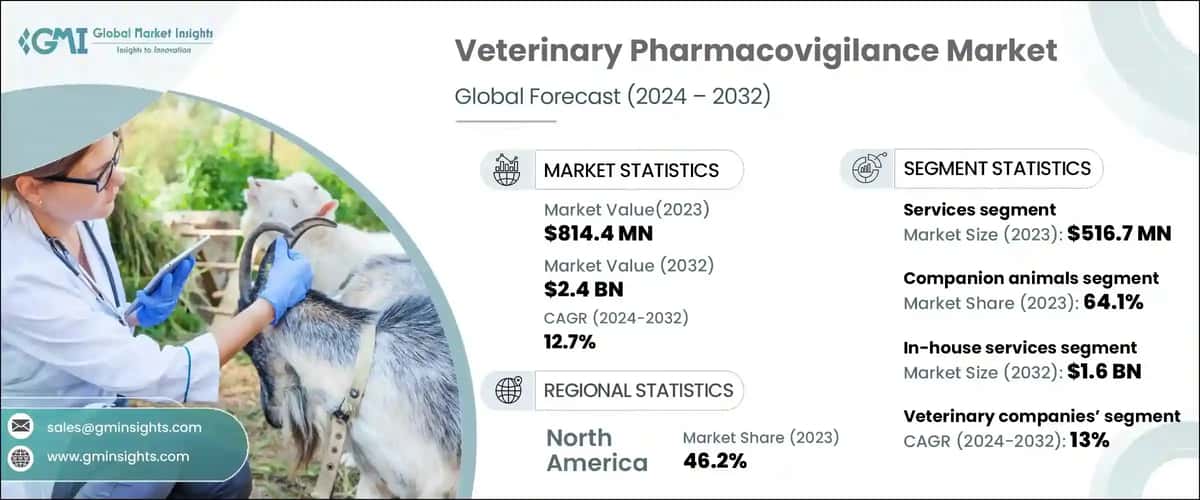 GMI Global Market Insights
Insights to Innovation

Veterinary Pharmacovigilance Market

Global Forecast (2024 – 2032)

MARKET STATISTICS

Market Value(2023)
$814.4 MN

Market Value (2032)
$2.4 BN

CAGR (2024-2032)
12.7%

REGIONAL STATISTICS

North America

Market Share (2023)
46.2%

SEGMENT STATISTICS

Services segment
Market Size (2023): $516.7 MN

Companion animals segment
Market Share (2023): 64.1%

In-house services segment
Market Size (2032): $1.6 BN

Veterinary companies' segment
CAGR (2024-2032): 13%

sales@gminsights.com

www.gminsights.com